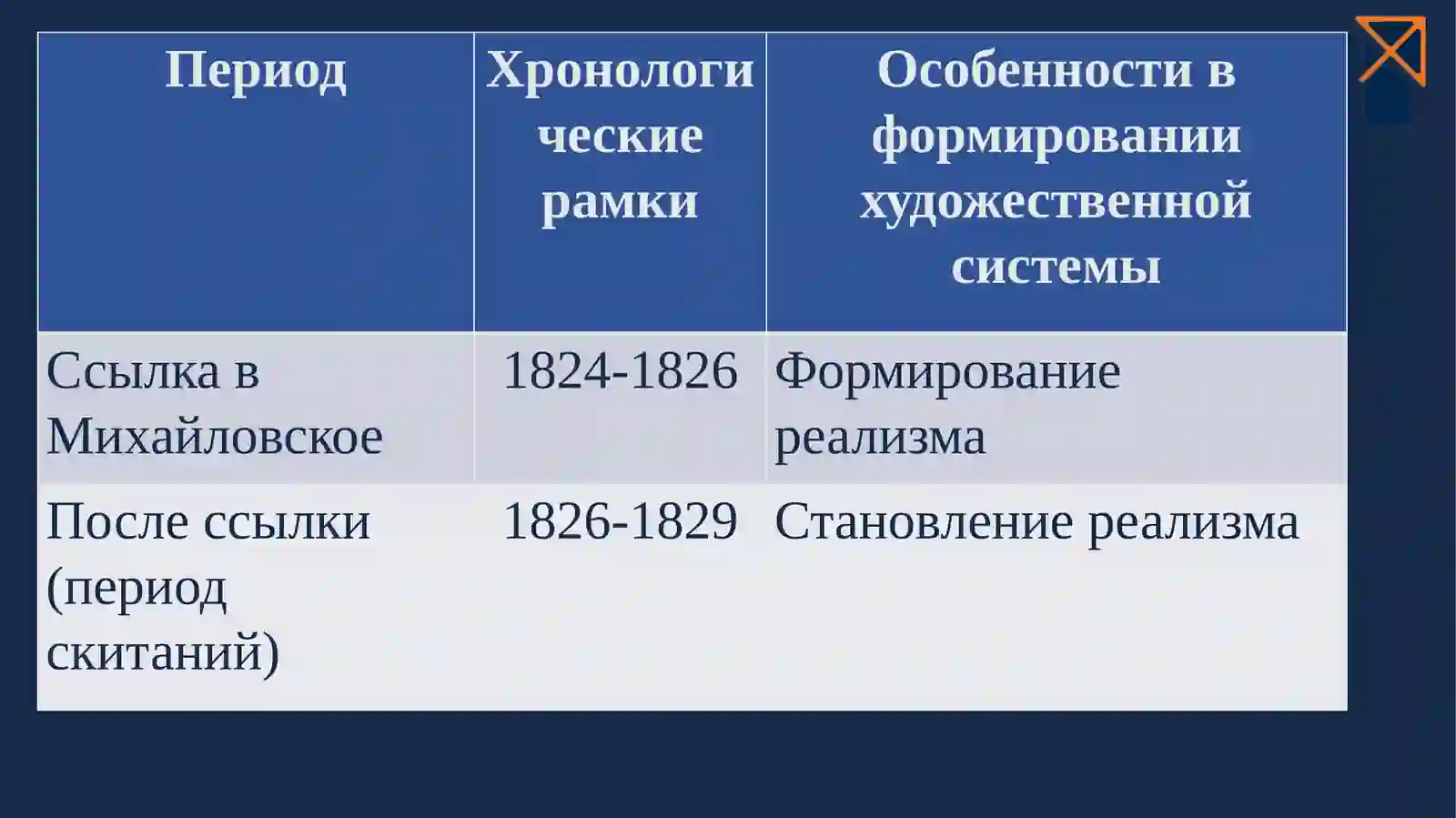 | Период | Хронологические рамки | Особенности в формировании художественной системы |
|---|---|---|
| Ссылка в Михайловское | 1824-1826 | Формирование реализма |
| После ссылки (период скитаний) | 1826-1829 | Становление реализма |